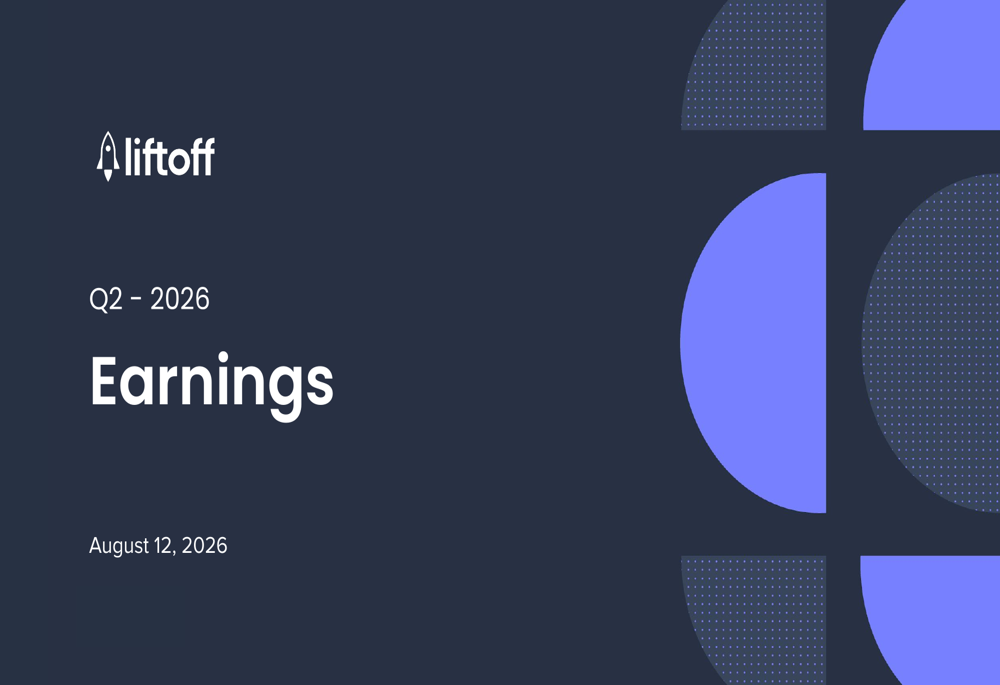 liftoff

Q2 - 2026

Earnings

August 12, 2026